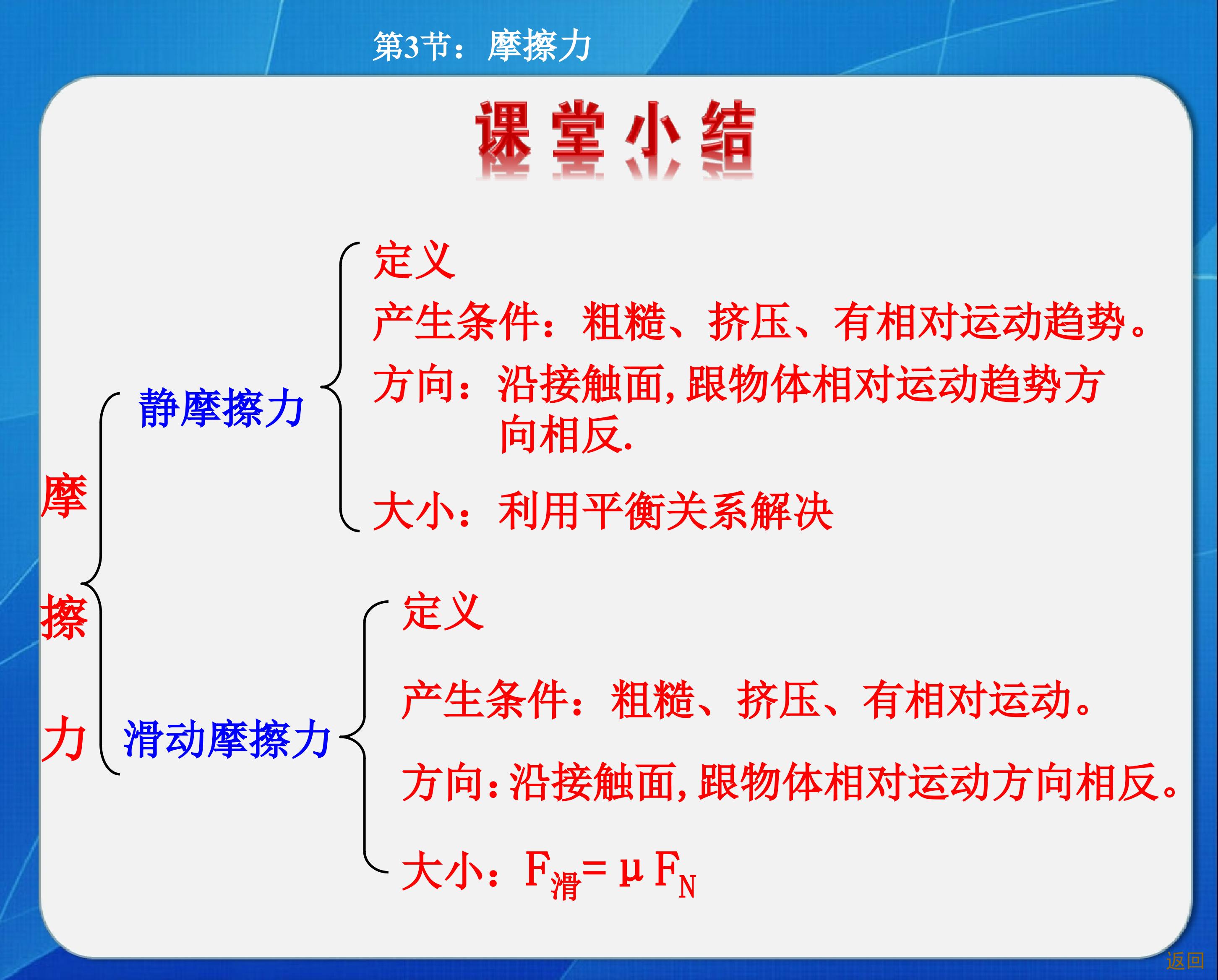 第3节：摩擦力

课堂小结

摩擦力

静摩擦力

定义

产生条件：粗糙、挤压、有相对运动趋势。

方向：沿接触面，跟物体相对运动趋势方向相反.

大小：利用平衡关系解决

滑动摩擦力

定义

产生条件：粗糙、挤压、有相对运动。

方向：沿接触面，跟物体相对运动方向相反。

大小：$F_{滑}=\mu F_N$

返回